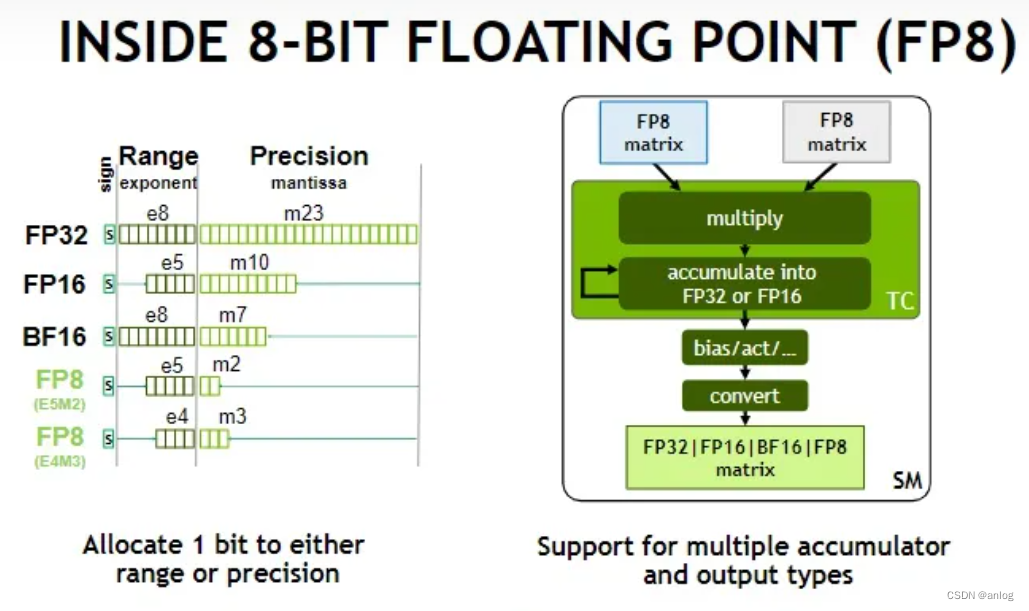 INSIDE 8-BIT FLOATING POINT (FP8)

sign Range exponent Precision mantissa

FP32 s e8 m23

FP16 s e5 m10

BF16 s e8 m7

FP8 (E5M2) s e5 m2

FP8 (E4M3) s e4 m3

Allocate 1 bit to either range or precision

FP8 matrix

FP8 matrix

multiply

accumulate into FP32 or FP16

TC

bias/act/...

convert

FP32|FP16|BF16|FP8 matrix

SM

Support for multiple accumulator and output types

CSDN @anlog